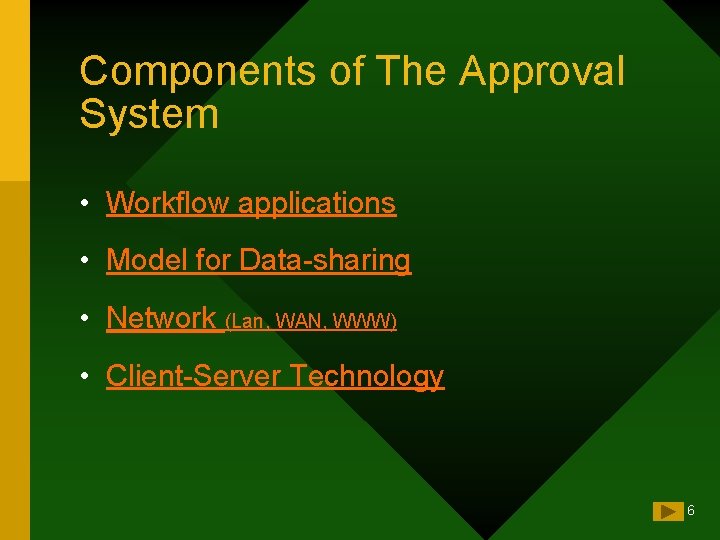 Components of The Approval System

• Workflow applications

• Model for Data-sharing

• Network (Lan, WAN, WWW)

• Client-Server Technology

6